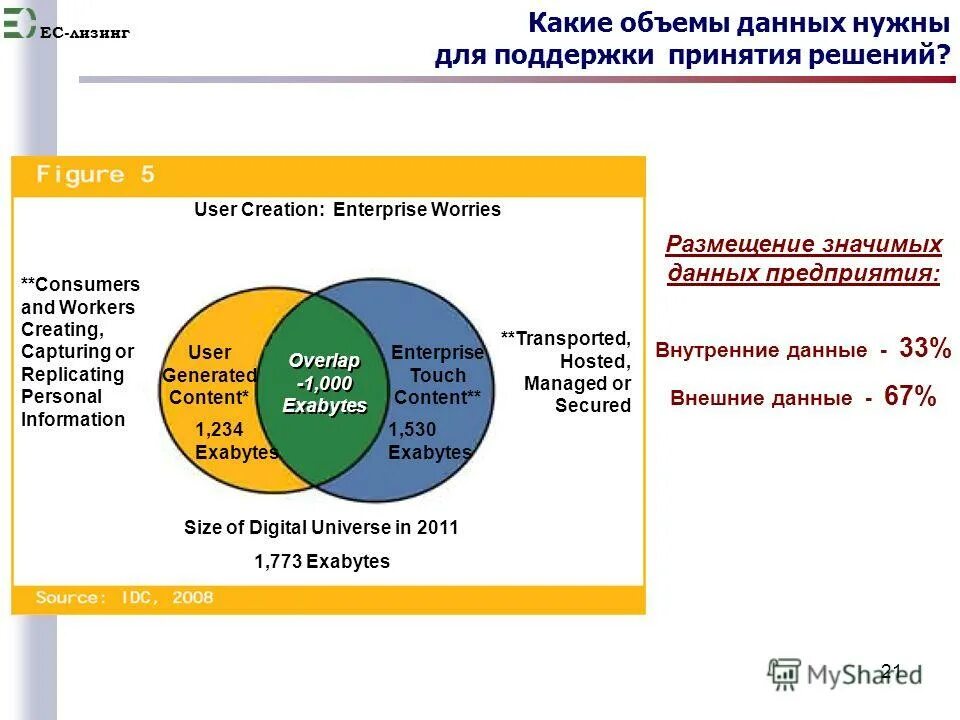 ЕС-лизинг

Какие объемы данных нужны для поддержки принятия решений?

Figure 5

User Creation: Enterprise Worries

**Consumers and Workers Creating, Capturing or Replicating Personal Information

User Generated Content*

1,234 Exabytes

Overlap -1,000 Exabytes

Enterprise Touch Content**

1,530 Exabytes

**Transported, Hosted, Managed or Secured

Size of Digital Universe in 2011

1,773 Exabytes

Source: IDC, 2008

Размещение значимых данных предприятия:

Внутренние данные - 33%

Внешние данные - 67%

21

MyShared